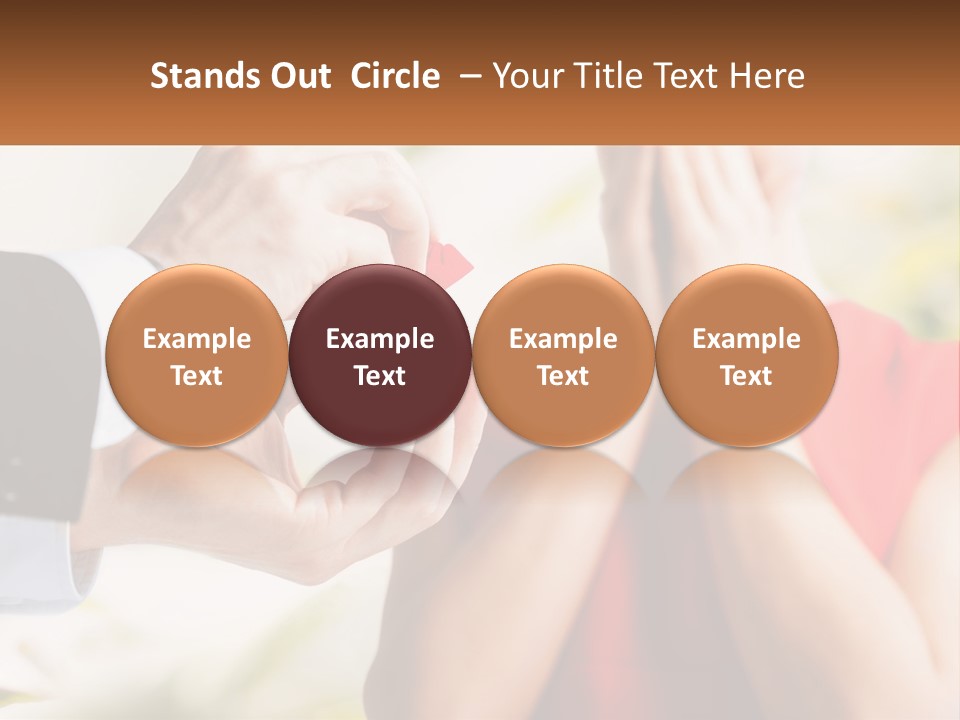 Stands Out Circle – Your Title Text Here

Example Text

Example Text

Example Text

Example Text